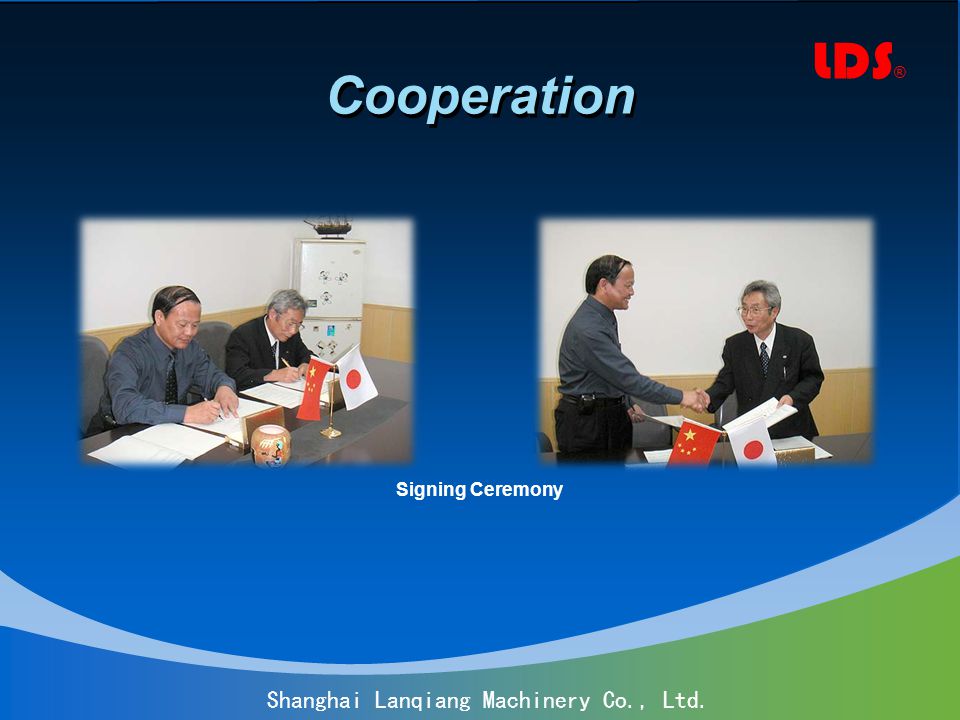 LDS®

Cooperation

Signing Ceremony

Shanghai Lanqiang Machinery Co., Ltd.